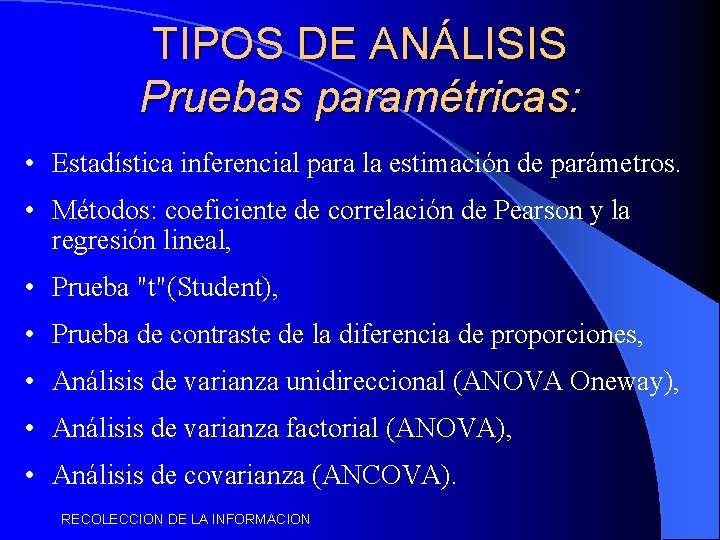 TIPOS DE ANÁLISIS
Pruebas paramétricas:

• Estadística inferencial para la estimación de parámetros.
• Métodos: coeficiente de correlación de Pearson y la regresión lineal,
• Prueba "t"(Student),
• Prueba de contraste de la diferencia de proporciones,
• Análisis de varianza unidireccional (ANOVA Oneway),
• Análisis de varianza factorial (ANOVA),
• Análisis de covarianza (ANCOVA).

RECOLECCION DE LA INFORMACION